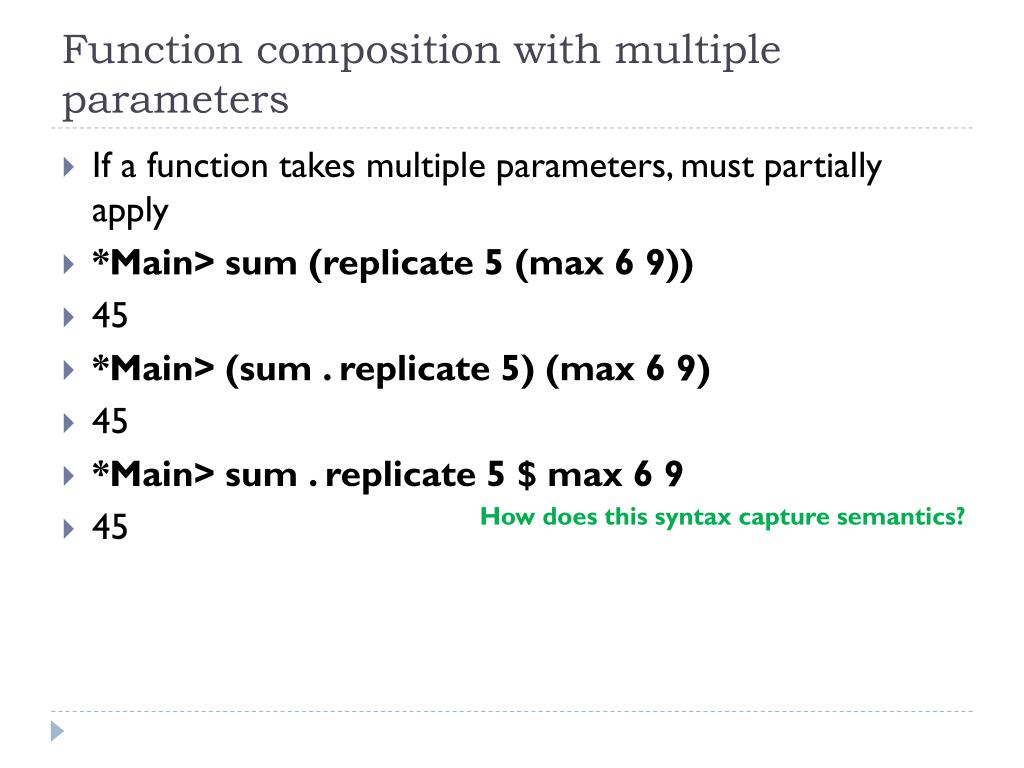 Function composition with multiple parameters

If a function takes multiple parameters, must partially apply

*Main> sum (replicate 5 (max 6 9))

45

*Main> (sum . replicate 5) (max 6 9)

45

*Main> sum . replicate 5 \$ max 6 9

45

How does this syntax capture semantics?